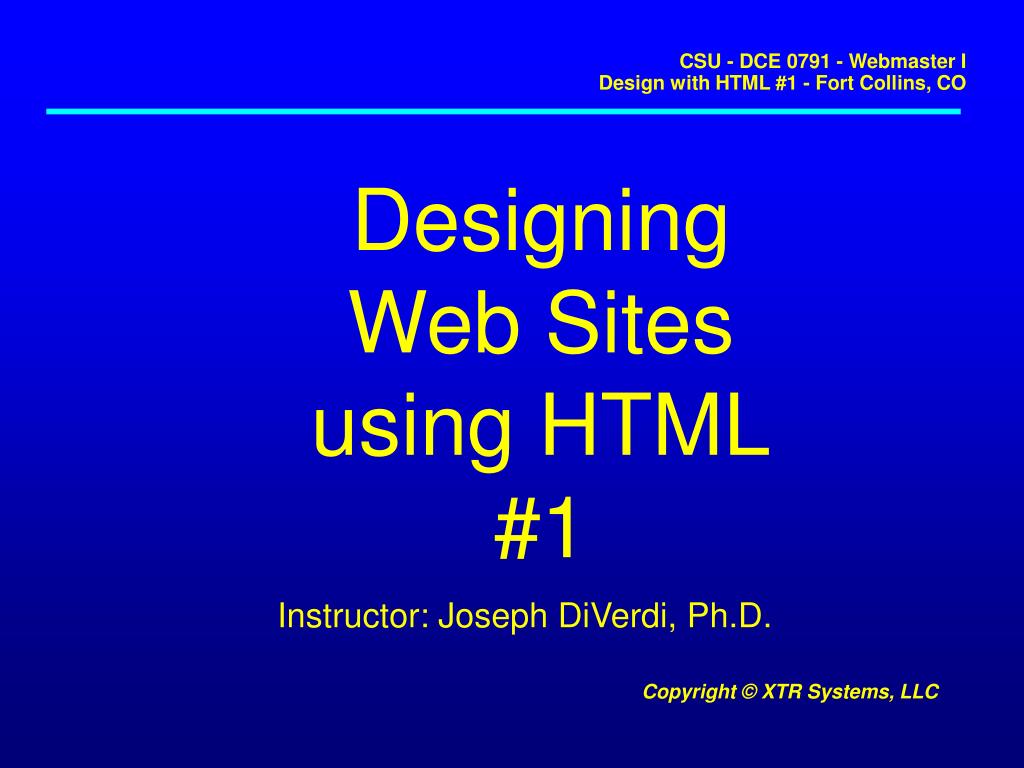 CSU - DCE 0791 - Webmaster I
Design with HTML #1 - Fort Collins, CO

Designing
Web Sites
using HTML
#1

Instructor: Joseph DiVerdi, Ph.D.

Copyright © XTR Systems, LLC